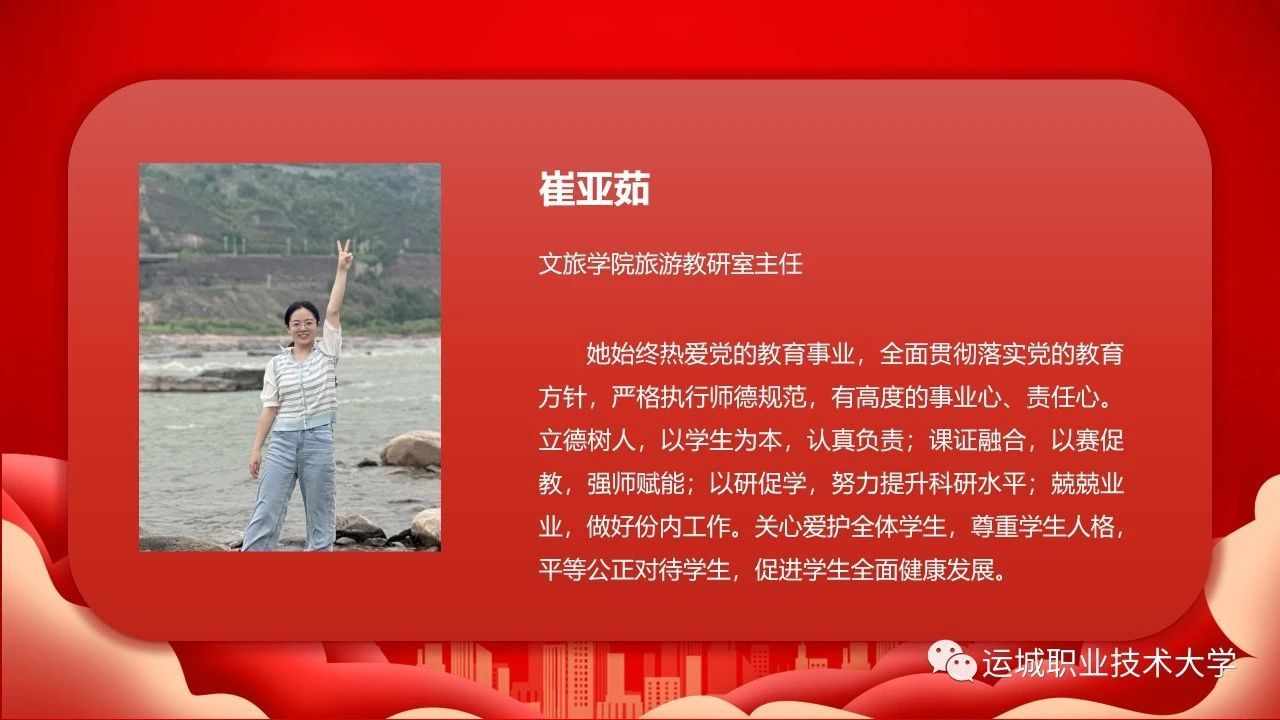 崔亚茹

文旅学院旅游教研室主任

她始终热爱党的教育事业，全面贯彻落实党的教育方针，严格执行师德规范，有高度的事业心、责任心。立德树人，以学生为本，认真负责；课证融合，以赛促教，强师赋能；以研促学，努力提升科研水平；兢兢业业，做好份内工作。关心爱护全体学生，尊重学生人格，平等公正对待学生，促进学生全面健康发展。

运城职业技术大学